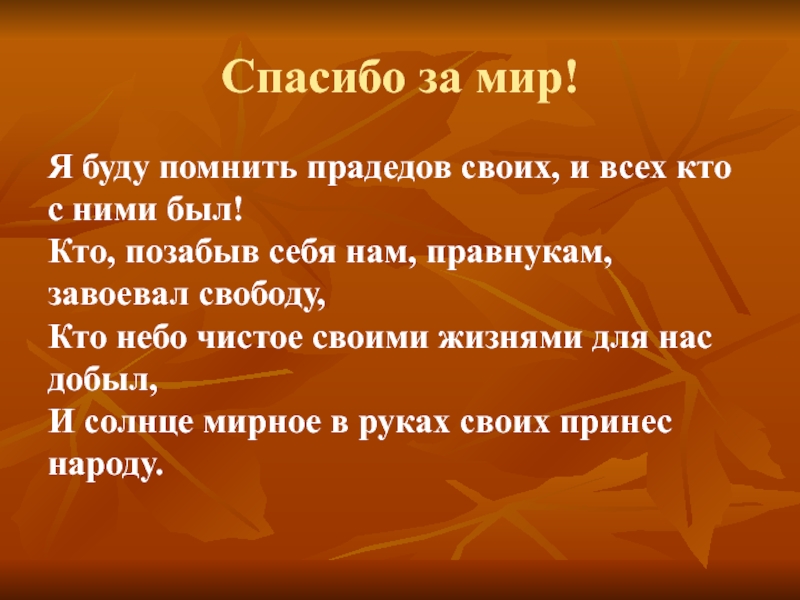 Спасибо за мир!

Я буду помнить прадедов своих, и всех кто с ними был!
Кто, позабыв себя нам, правнукам, завоевал свободу,
Кто небо чистое своими жизнями для нас добыл,
И солнце мирное в руках своих принес народу.